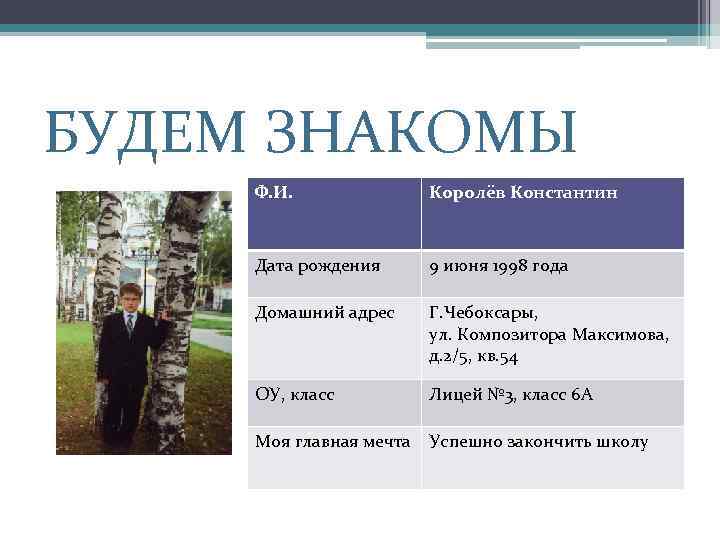 БУДЕМ ЗНАКОМЫ

| Ф.И. | Королёв Константин |
|---|---|
| Дата рождения | 9 июня 1998 года |
| Домашний адрес | Г.Чебоксары, ул. Композитора Максимова, д.2/5, кв.54 |
| ОУ, класс | Лицей №3, класс 6А |
| Моя главная мечта | Успешно закончить школу |